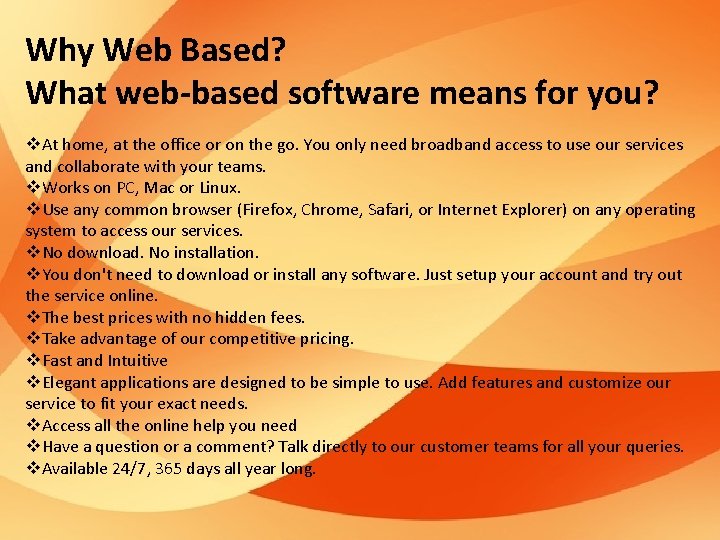 Why Web Based?
What web-based software means for you?

❖At home, at the office or on the go. You only need broadband access to use our services and collaborate with your teams.
❖Works on PC, Mac or Linux.
❖Use any common browser (Firefox, Chrome, Safari, or Internet Explorer) on any operating system to access our services.
❖No download. No installation.
❖You don't need to download or install any software. Just setup your account and try out the service online.
❖The best prices with no hidden fees.
❖Take advantage of our competitive pricing.
❖Fast and Intuitive
❖Elegant applications are designed to be simple to use. Add features and customize our service to fit your exact needs.
❖Access all the online help you need
❖Have a question or a comment? Talk directly to our customer teams for all your queries.
❖Available 24/7, 365 days all year long.